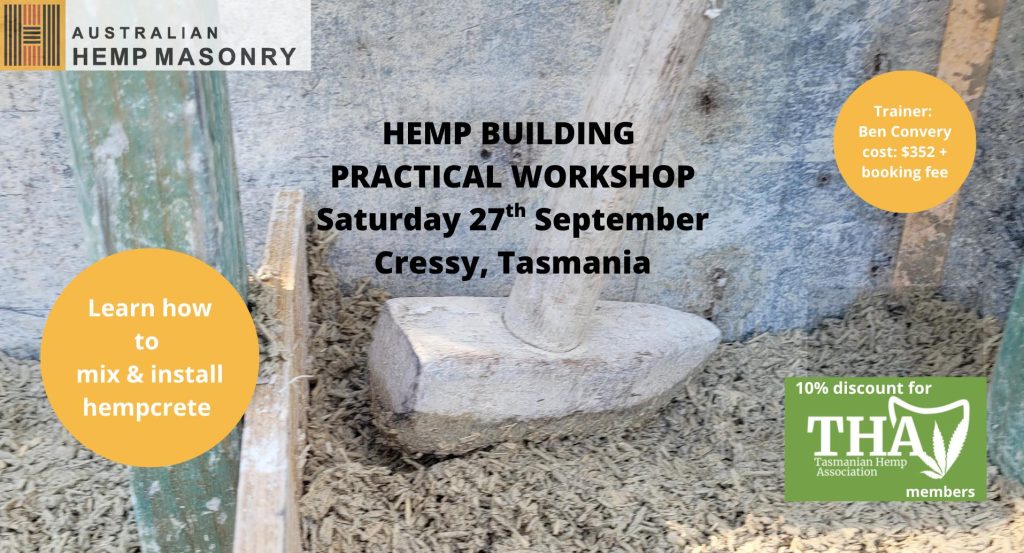 AUSTRALIAN
HEMP MASONRY

HEMP BUILDING
PRACTICAL WORKSHOP
Saturday 27$^{th}$ September
Cressy, Tasmania

Trainer: Ben Convery
cost: $352 + booking fee

Learn how to mix & install hempcrete

10% discount for
THA
Tasmanian Hemp Association
members